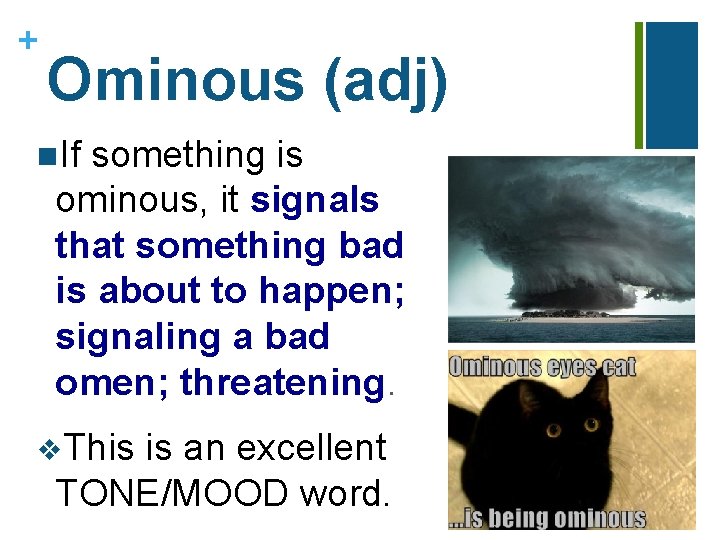 +
Ominous (adj)

If something is ominous, it signals that something bad is about to happen; signaling a bad omen; threatening.

This is an excellent TONE/MOOD word.

Ominous eyes cat

...is being ominous